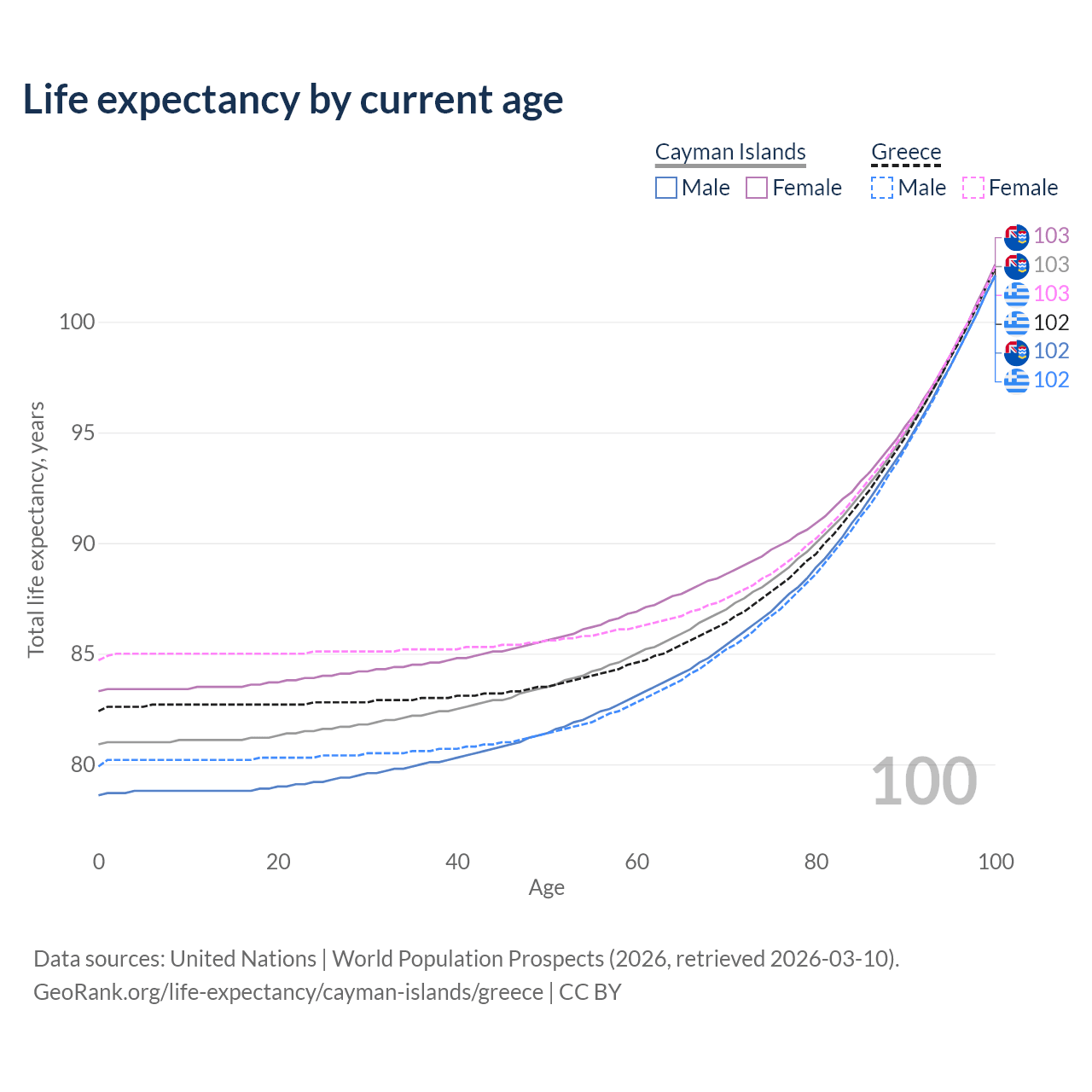 Life expectancy by current age

Cayman Islands
Male Female

Greece
Male Female

103
103
103
102
102
102

100
95
90
85
80

Total life expectancy, years

100

0
20
40
60
80
100

Age

Data sources: United Nations | World Population Prospects (2026, retrieved 2026-03-10).
GeoRank.org/life-expectancy/cayman-islands/greece | CC BY